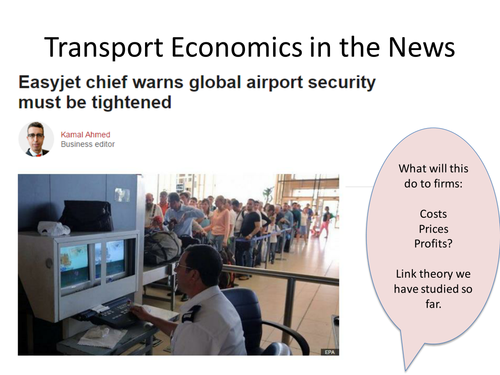 Transport Economics in the News

Easyjet chief warns global airport security must be tightened

Kamal Ahmed
Business editor

EPA

What will this do to firms:

Costs
Prices
Profits?

Link theory we have studied so far.